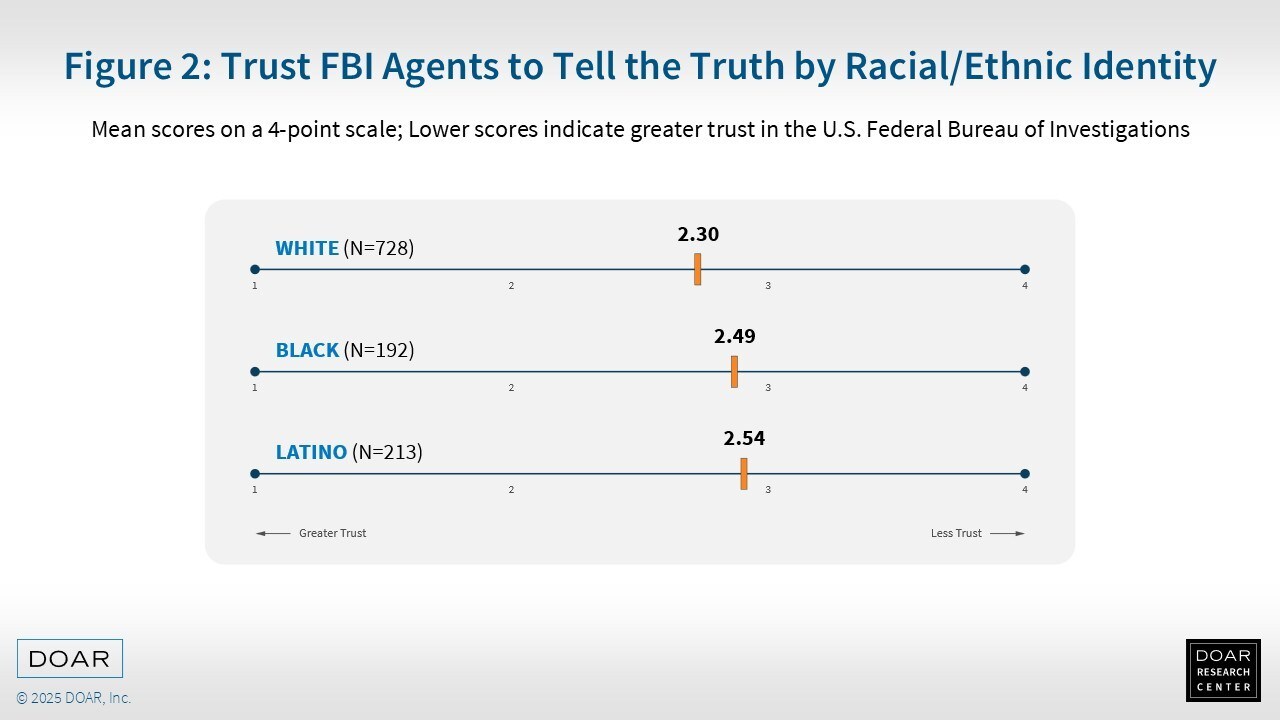 Figure 2: Trust FBI Agents to Tell the Truth by Racial/Ethnic Identity

Mean scores on a 4-point scale; Lower scores indicate greater trust in the U.S. Federal Bureau of Investigations

WHITE (N=728)
2.30
1 2 3 4

BLACK (N=192)
2.49
1 2 3 4

LATINO (N=213)
2.54
1 2 3 4

Greater Trust

Less Trust

DOAR

© 2025 DOAR, Inc.

DOAR RESEARCH CENTER